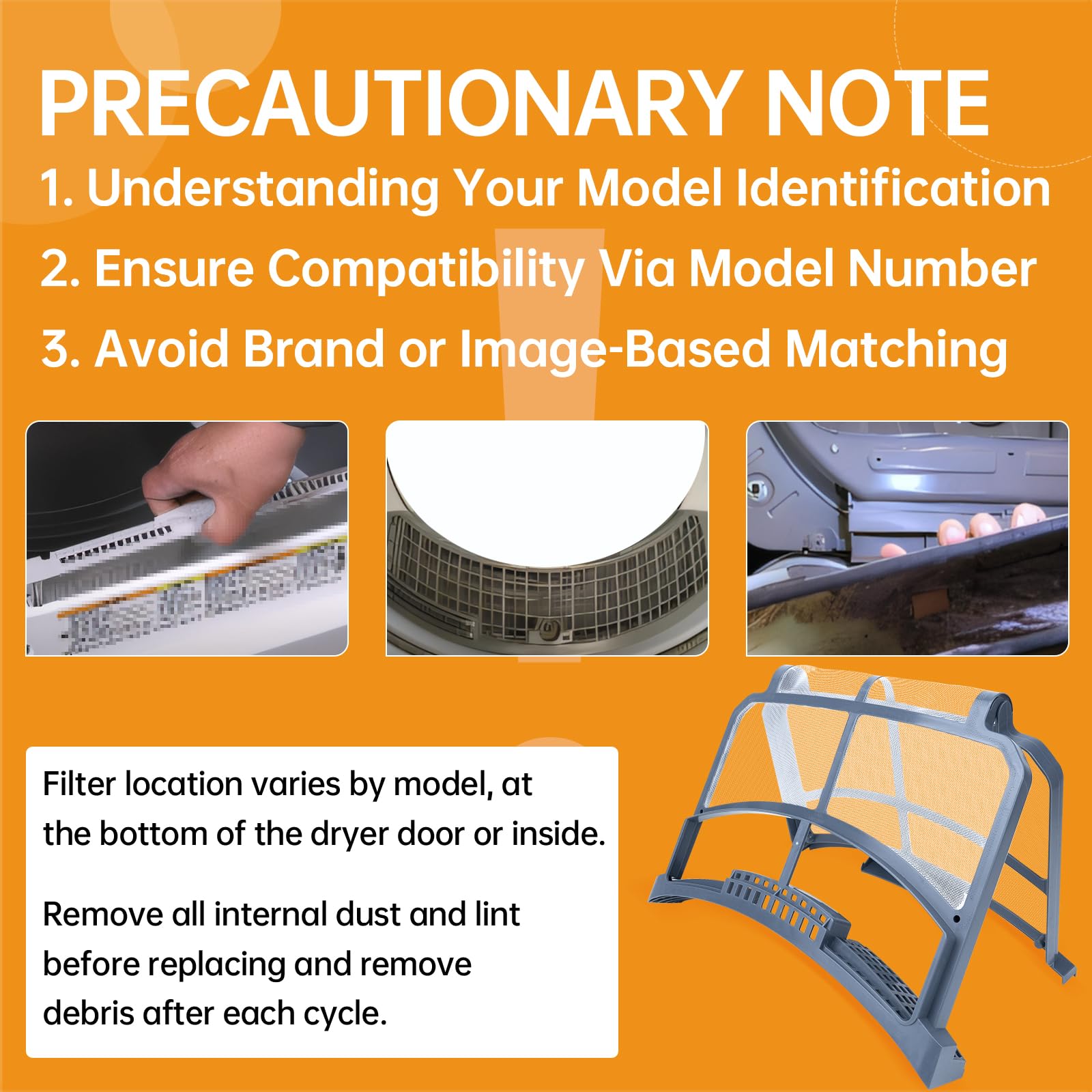 PRECAUTIONARY NOTE

1. Understanding Your Model Identification

2. Ensure Compatibility Via Model Number

3. Avoid Brand or Image-Based Matching

Filter location varies by model, at the bottom of the dryer door or inside.

Remove all internal dust and lint before replacing and remove debris after each cycle.